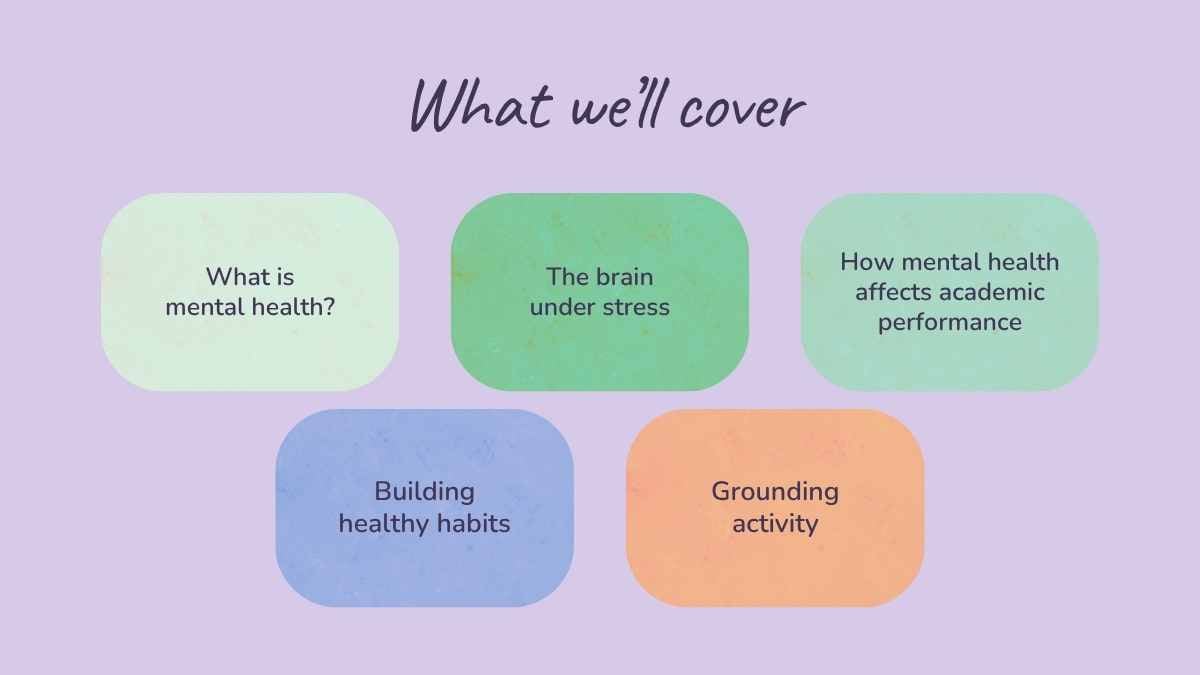 What we'll cover

What is mental health?

The brain under stress

How mental health affects academic performance

Building healthy habits

Grounding activity